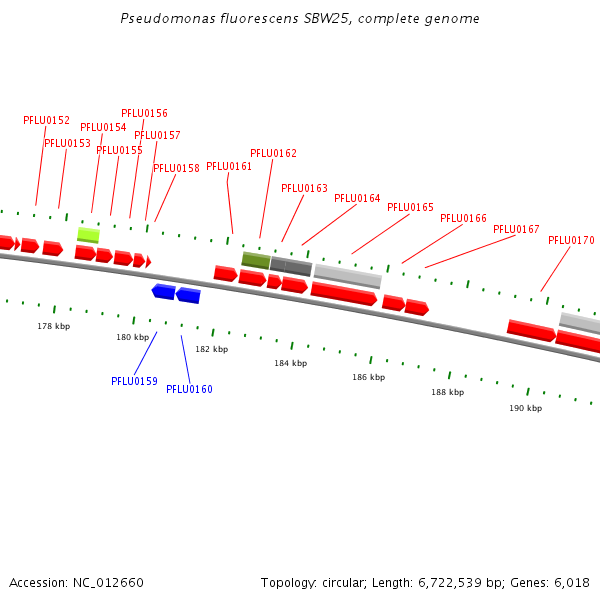 Pseudomonas fluorescens SBW25, complete genome

PFLU0152
PFLU0153
PFLU0154
PFLU0155
PFLU0156
PFLU0157
PFLU0158
PFLU0161
PFLU0162
PFLU0163
PFLU0164
PFLU0165
PFLU0166
PFLU0167
PFLU0170

178 kbp
180 kbp
182 kbp
184 kbp
186 kbp
188 kbp
190 kbp

PFLU0159
PFLU0160

Accession: NC_012660

Topology: circular; Length: 6,722,539 bp; Genes: 6,018